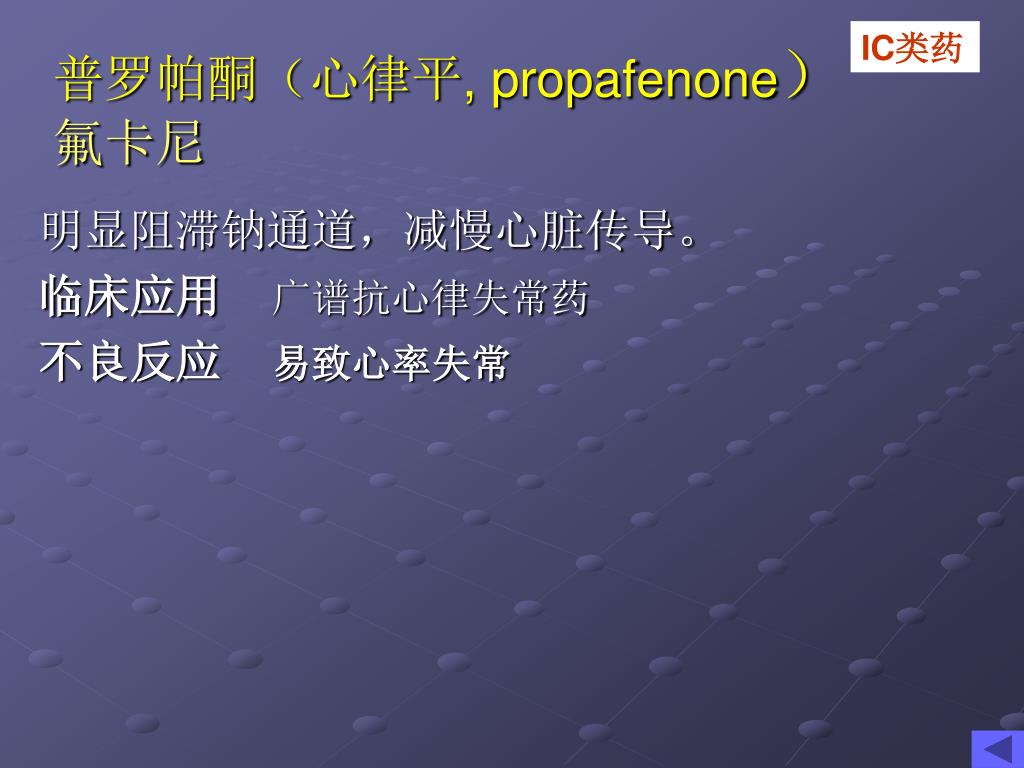 IC类药

普罗帕酮（心律平, propafenone）
氟卡尼

明显阻滞钠通道，减慢心脏传导。

临床应用　广谱抗心律失常药

不良反应　易致心率失常